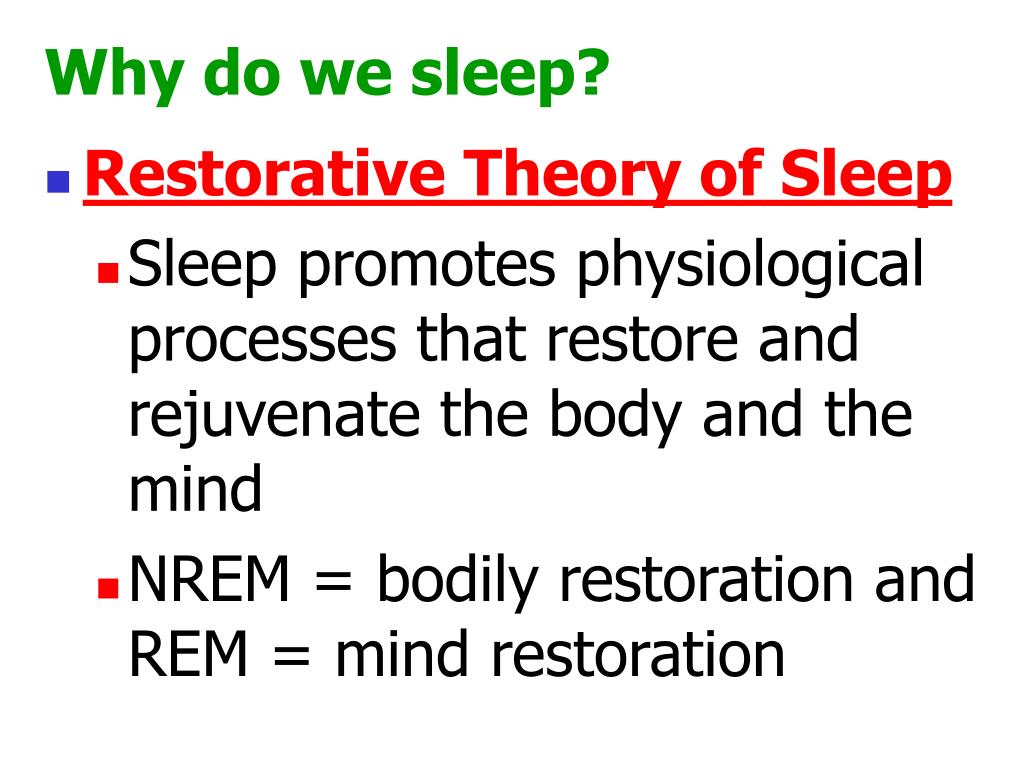 Why do we sleep?

Restorative Theory of Sleep

Sleep promotes physiological processes that restore and rejuvenate the body and the mind

NREM = bodily restoration and REM = mind restoration